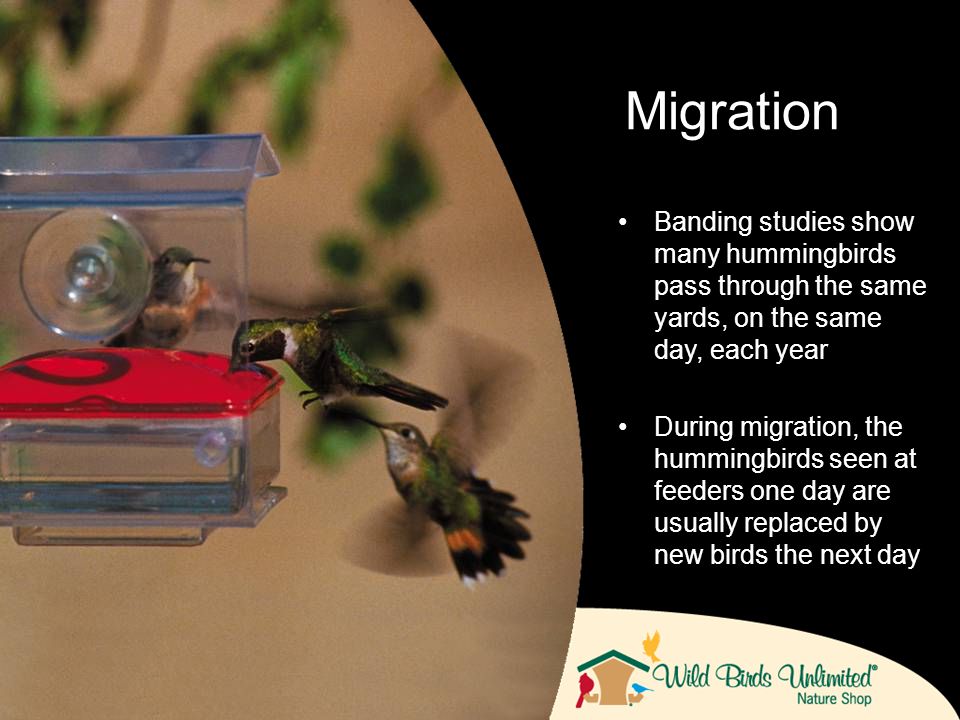 Migration

• Banding studies show many hummingbirds pass through the same yards, on the same day, each year

• During migration, the hummingbirds seen at feeders one day are usually replaced by new birds the next day

Wild Birds Unlimited®
Nature Shop